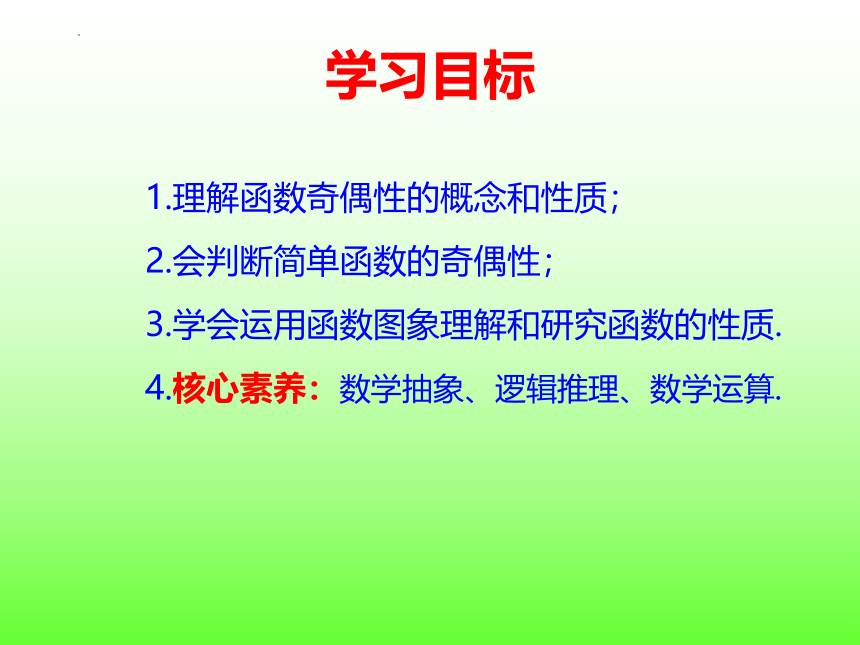 学习目标

1.理解函数奇偶性的概念和性质;

2.会判断简单函数的奇偶性;

3.学会运用函数图象理解和研究函数的性质.

4.核心素养:数学抽象、逻辑推理、数学运算.